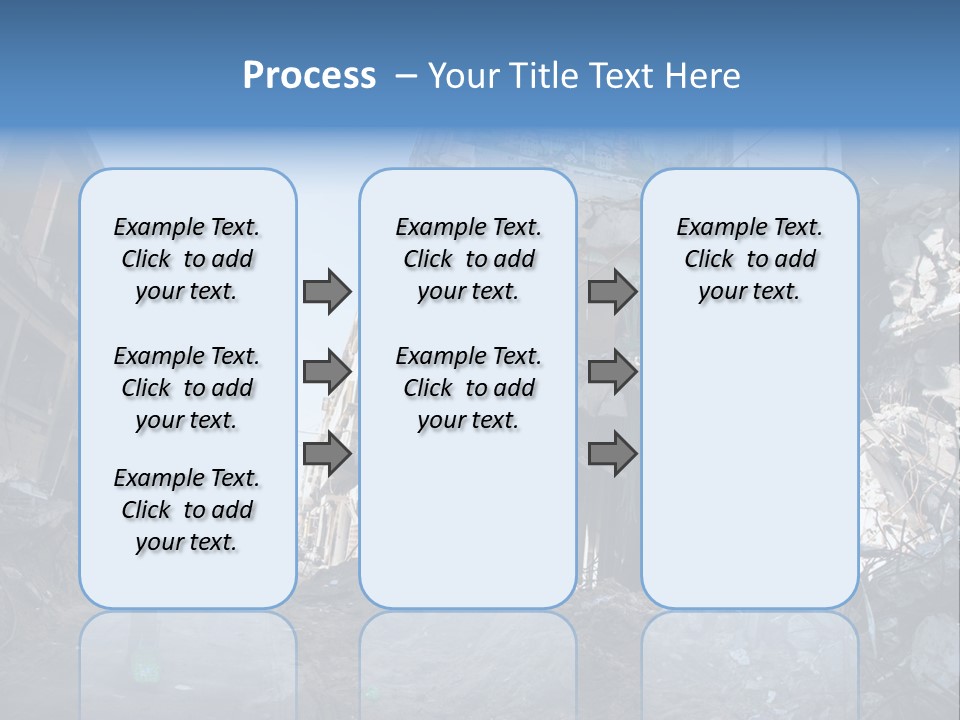 Process – Your Title Text Here

Example Text. Click to add your text.

Example Text. Click to add your text.

Example Text. Click to add your text.

Example Text. Click to add your text.

Example Text. Click to add your text.

Example Text. Click to add your text.